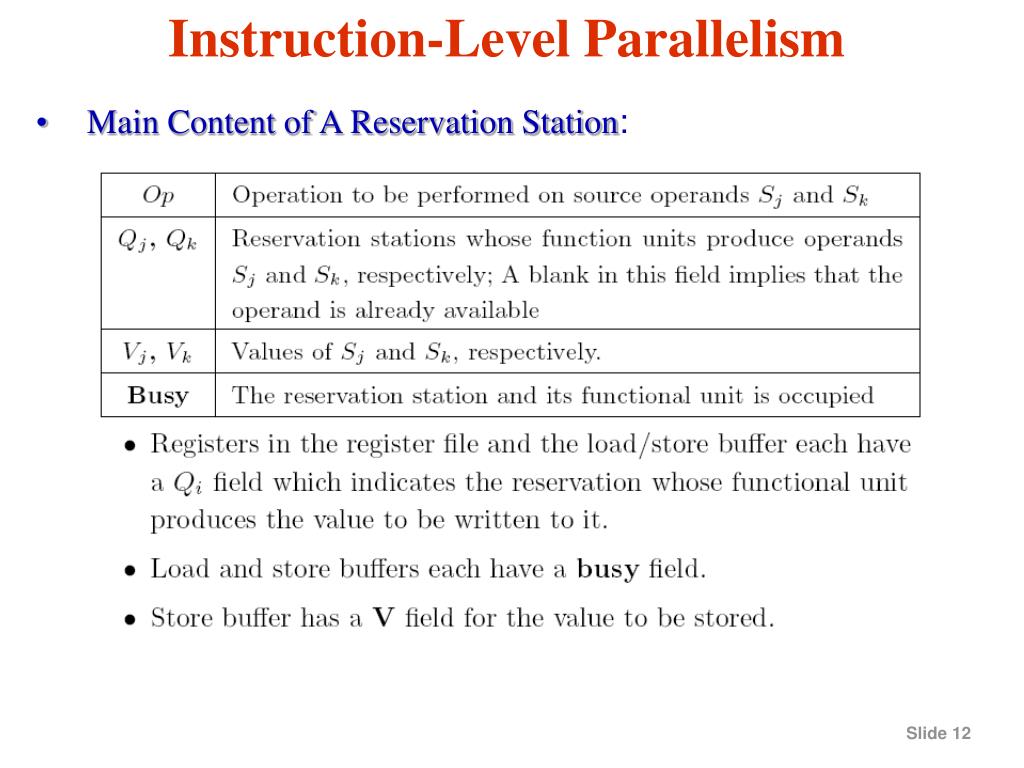 Instruction-Level Parallelism

• Main Content of A Reservation Station:

| $Op$ | Operation to be performed on source operands $S_j$ and $S_k$ |
|---|---|
| $Q_j$, $Q_k$ | Reservation stations whose function units produce operands $S_j$ and $S_k$, respectively; A blank in this field implies that the operand is already available |
| $V_j$, $V_k$ | Values of $S_j$ and $S_k$, respectively. |
| **Busy** | The reservation station and its functional unit is occupied |

• Registers in the register file and the load/store buffer each have a $Q_i$ field which indicates the reservation whose functional unit produces the value to be written to it.

• Load and store buffers each have a **busy** field.

• Store buffer has a **V** field for the value to be stored.

Slide 12